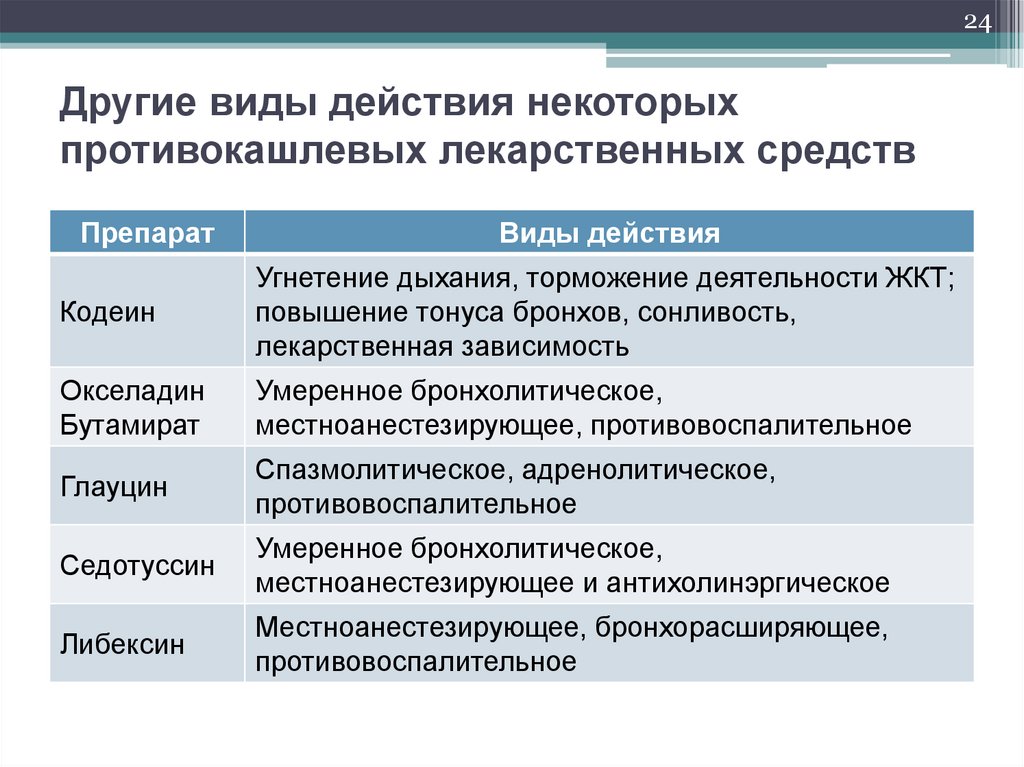 24

Другие виды действия некоторых противокашлевых лекарственных средств

| Препарат | Виды действия |
|---|---|
| Кодеин | Угнетение дыхания, торможение деятельности ЖКТ; повышение тонуса бронхов, сонливость, лекарственная зависимость |
| Окселадин Бутамират | Умеренное бронхолитическое, местноанестезирующее, противовоспалительное |
| Глауцин | Спазмолитическое, адренолитическое, противовоспалительное |
| Седотуссин | Умеренное бронхолитическое, местноанестезирующее и антихолинэргическое |
| Либексин | Местноанестезирующее, бронхорасширяющее, противовоспалительное |